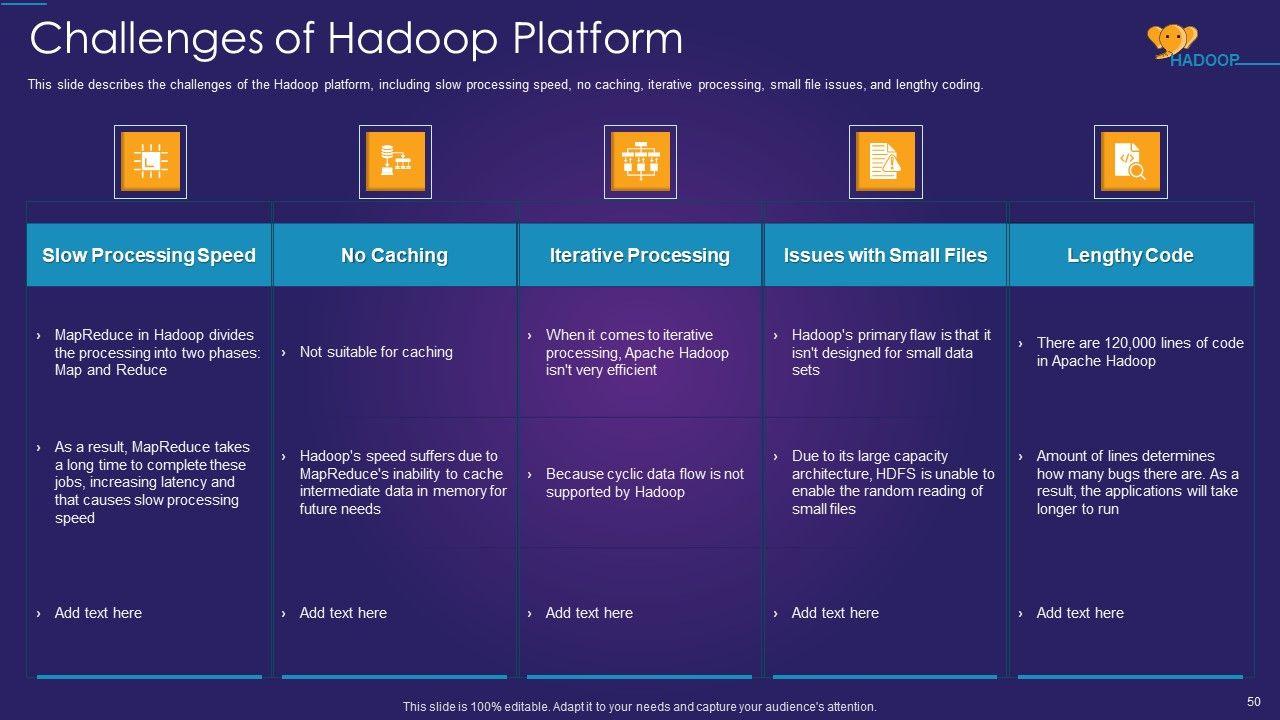 Challenges of Hadoop Platform

HADOOP

This slide describes the challenges of the Hadoop platform, including slow processing speed, no caching, iterative processing, small file issues, and lengthy coding.

Slow Processing Speed

› MapReduce in Hadoop divides the processing into two phases: Map and Reduce

› As a result, MapReduce takes a long time to complete these jobs, increasing latency and that causes slow processing speed

› Add text here

No Caching

› Not suitable for caching

› Hadoop's speed suffers due to MapReduce's inability to cache intermediate data in memory for future needs

› Add text here

Iterative Processing

› When it comes to iterative processing, Apache Hadoop isn't very efficient

› Because cyclic data flow is not supported by Hadoop

› Add text here

Issues with Small Files

› Hadoop's primary flaw is that it isn't designed for small data sets

› Due to its large capacity architecture, HDFS is unable to enable the random reading of small files

› Add text here

Lengthy Code

› There are 120,000 lines of code in Apache Hadoop

› Amount of lines determines how many bugs there are. As a result, the applications will take longer to run

› Add text here

This slide is 100% editable. Adapt it to your needs and capture your audience's attention.

50